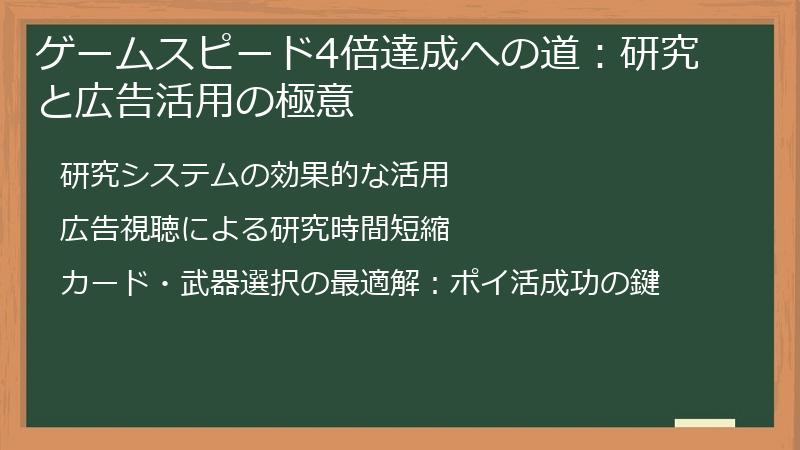 ゲームスピード4倍達成への道：研究と広告活用の極意

研究システムの効果的な活用

広告視聴による研究時間短縮

カード・武器選択の最適解：ポイ活成功の鍵